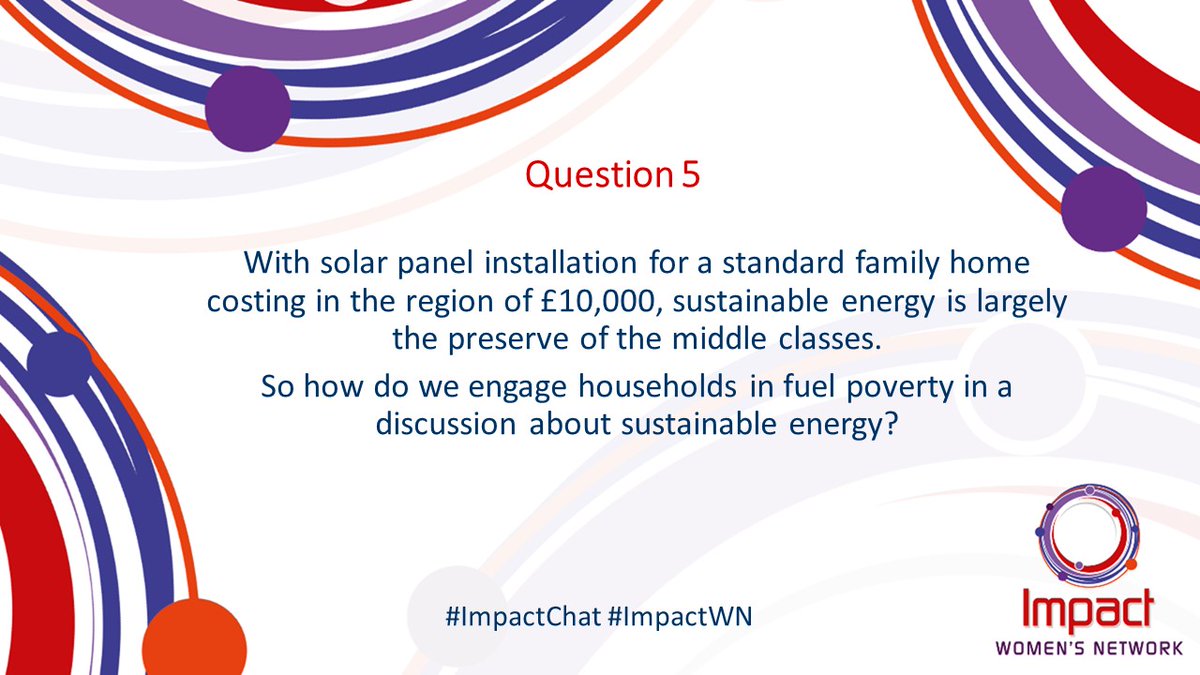 Question 5

With solar panel installation for a standard family home costing in the region of £10,000, sustainable energy is largely the preserve of the middle classes.

So how do we engage households in fuel poverty in a discussion about sustainable energy?

#ImpactChat #ImpactWN

Impact
WOMEN'S NETWORK